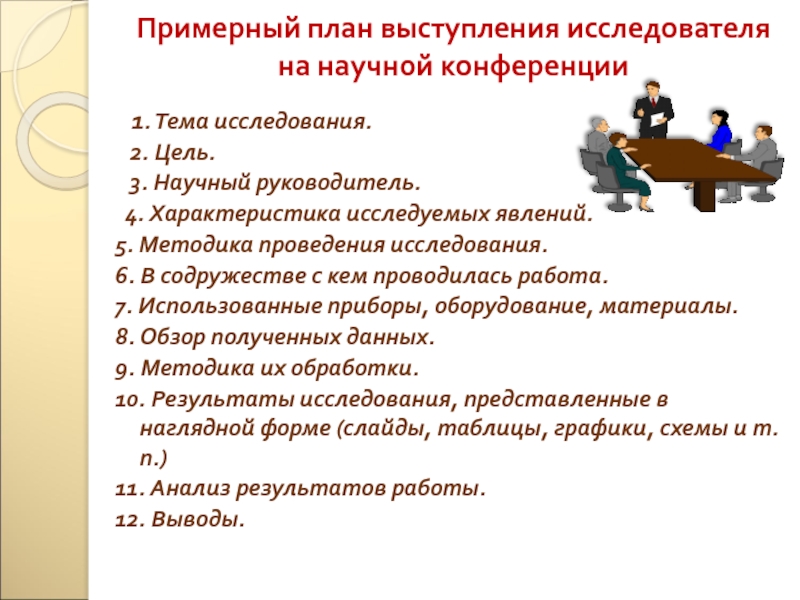 Примерный план выступления исследователя на научной конференции

1. Тема исследования.
2. Цель.
3. Научный руководитель.
4. Характеристика исследуемых явлений.
5. Методика проведения исследования.
6. В содружестве с кем проводилась работа.
7. Использованные приборы, оборудование, материалы.
8. Обзор полученных данных.
9. Методика их обработки.
10. Результаты исследования, представленные в наглядной форме (слайды, таблицы, графики, схемы и т. п.)
11. Анализ результатов работы.
12. Выводы.